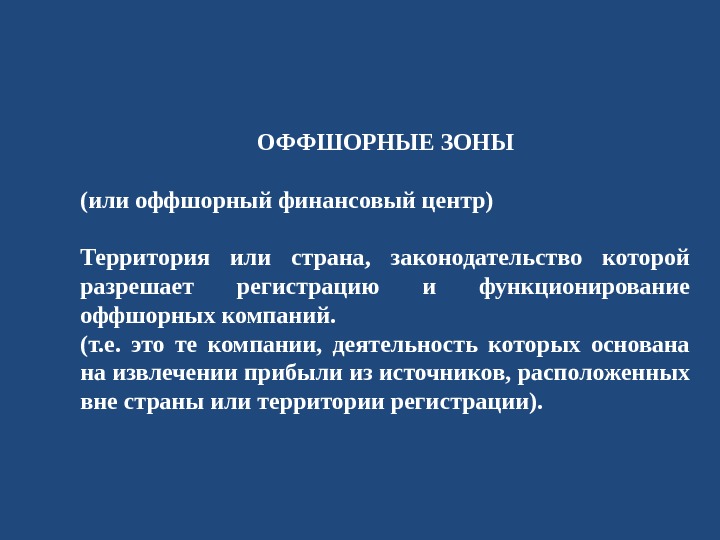 ОФФШОРНЫЕ ЗОНЫ

(или оффшорный финансовый центр)

Территория или страна, законодательство которой разрешает регистрацию и функционирование оффшорных компаний.
(т.е. это те компании, деятельность которых основана на извлечении прибыли из источников, расположенных вне страны или территории регистрации).